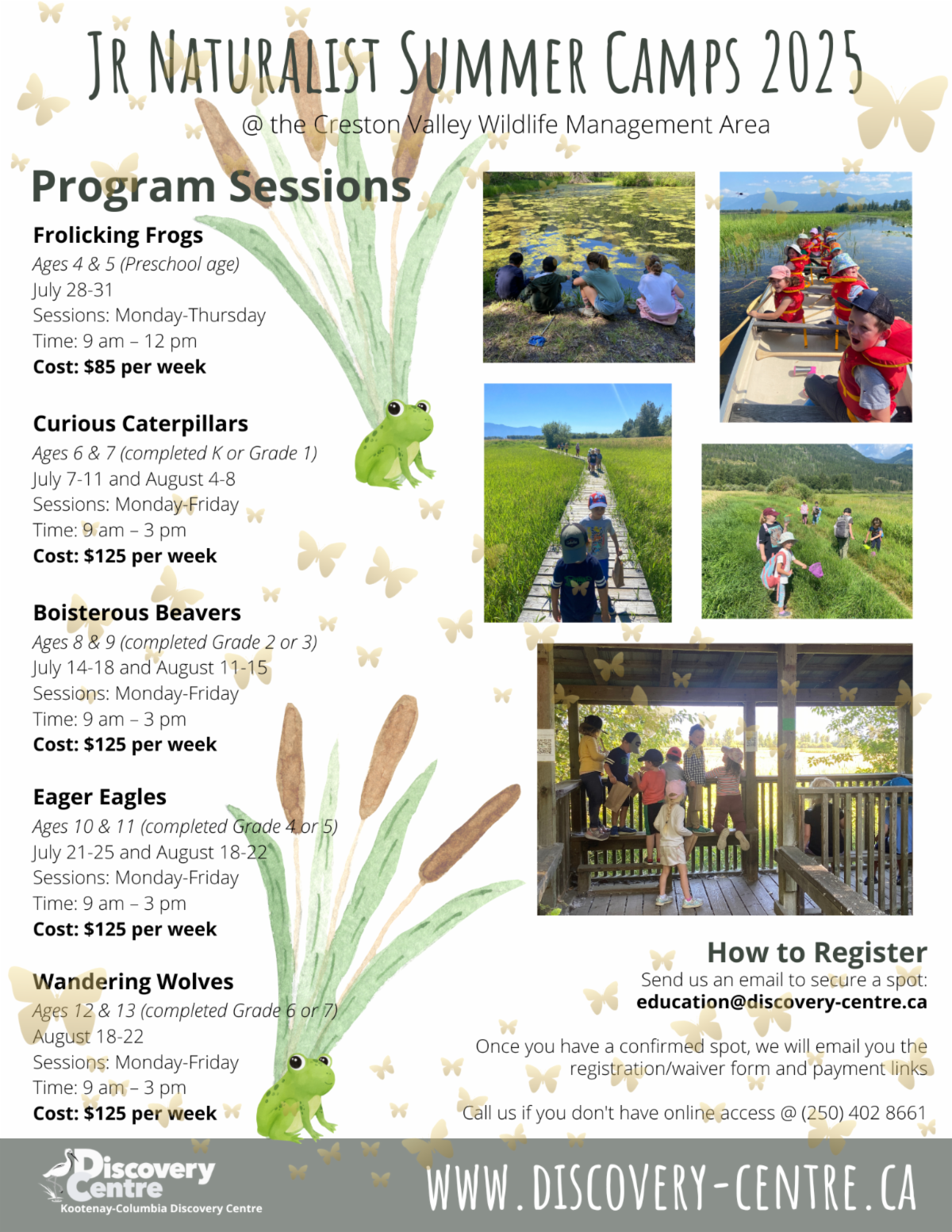 JR NATURALIST SUMMER CAMPS 2025

@ the Creston Valley Wildlife Management Area

Program Sessions

Frolicking Frogs
Ages 4 & 5 (Preschool age)
July 28-31
Sessions: Monday-Thursday
Time: 9 am – 12 pm
Cost: $85 per week

Curious Caterpillars
Ages 6 & 7 (completed K or Grade 1)
July 7-11 and August 4-8
Sessions: Monday-Friday
Time: 9 am – 3 pm
Cost: $125 per week

Boisterous Beavers
Ages 8 & 9 (completed Grade 2 or 3)
July 14-18 and August 11-15
Sessions: Monday-Friday
Time: 9 am – 3 pm
Cost: $125 per week

Eager Eagles
Ages 10 & 11 (completed Grade 4 or 5)
July 21-25 and August 18-22
Sessions: Monday-Friday
Time: 9 am – 3 pm
Cost: $125 per week

Wandering Wolves
Ages 12 & 13 (completed Grade 6 or 7)
August 18-22
Sessions: Monday-Friday
Time: 9 am – 3 pm
Cost: $125 per week

How to Register
Send us an email to secure a spot:
education@discovery-centre.ca

Once you have a confirmed spot, we will email you the registration/waiver form and payment links

Call us if you don't have online access @ (250) 402 8661

Discovery Centre
Kootenay-Columbia Discovery Centre

WWW.DISCOVERY-CENTRE.CA